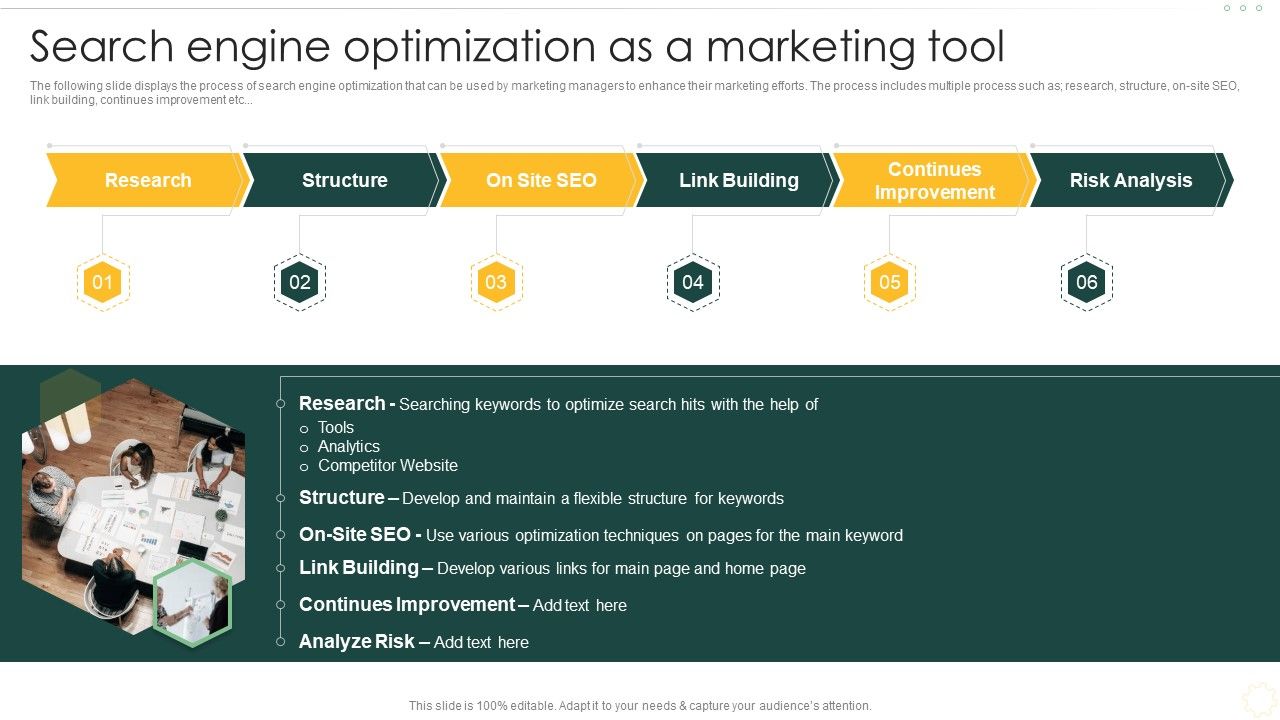 Search engine optimization as a marketing tool

The following slide displays the process of search engine optimization that can be used by marketing managers to enhance their marketing efforts. The process includes multiple process such as; research, structure, on-site SEO, link building, continues improvement etc...

Research
Structure
On Site SEO
Link Building
Continues Improvement
Risk Analysis

01
02
03
04
05
06

Research - Searching keywords to optimize search hits with the help of
o Tools
o Analytics
o Competitor Website

Structure – Develop and maintain a flexible structure for keywords

On-Site SEO - Use various optimization techniques on pages for the main keyword

Link Building – Develop various links for main page and home page

Continues Improvement – Add text here

Analyze Risk – Add text here

This slide is 100% editable. Adapt it to your needs & capture your audience's attention.